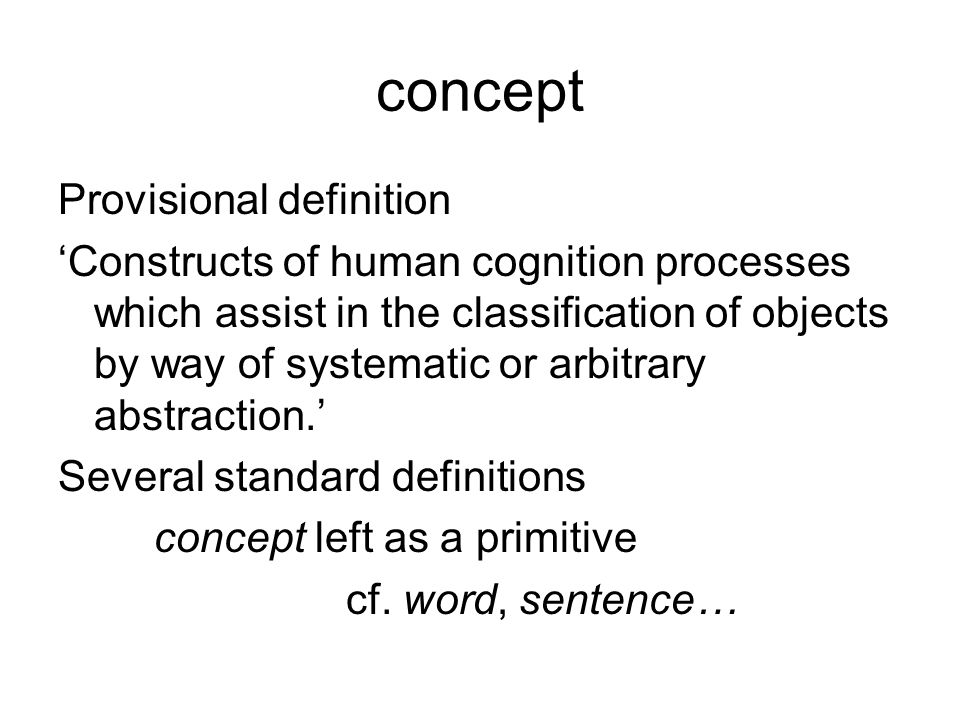 concept

Provisional definition

‘Constructs of human cognition processes which assist in the classification of objects by way of systematic or arbitrary abstraction.’

Several standard definitions

concept left as a primitive

cf. word, sentence…